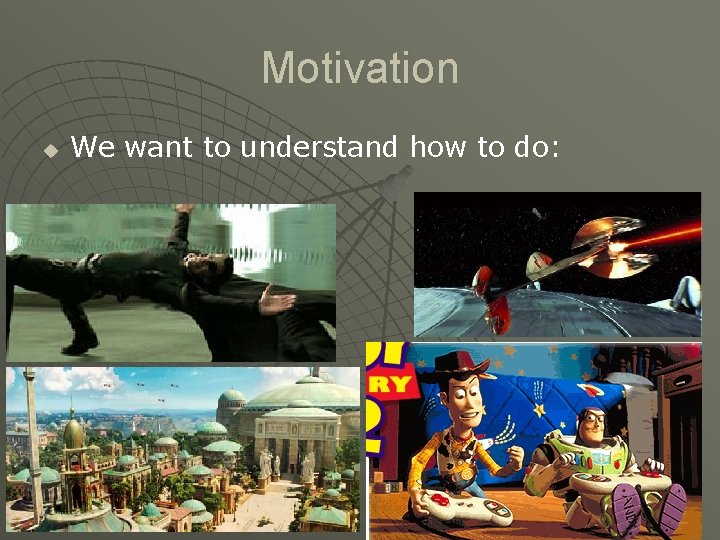 Motivation

We want to understand how to do:

RY